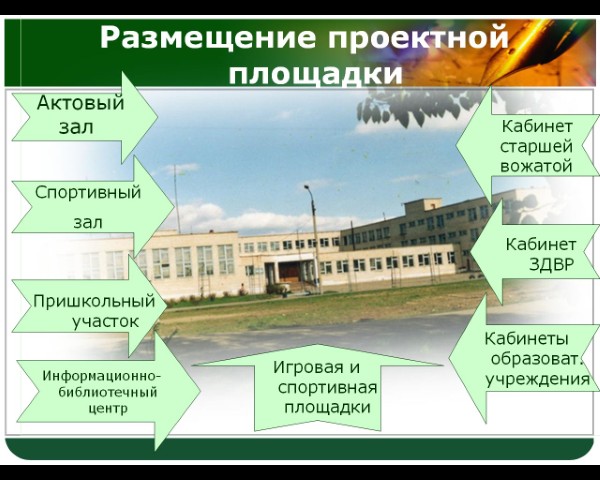 Размещение проектной площадки

Актовый зал

Спортивный зал

Пришкольный участок

Информационно-библиотечный центр

Игровая и спортивная площадки

Кабинет старшей вожатой

Кабинет ЗДВР

Кабинеты образоват. учреждения